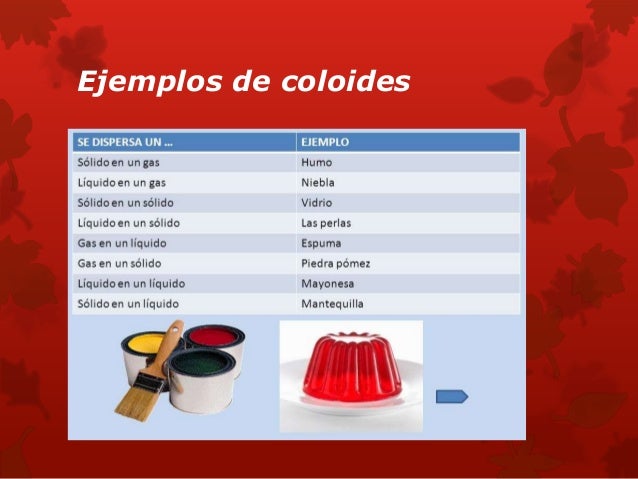 Ejemplos de coloides

| SE DISPERSA UN ... | EJEMPLO |
|---|---|
| Sólido en un gas | Humo |
| Líquido en un gas | Niebla |
| Sólido en un sólido | Vidrio |
| Líquido en un sólido | Las perlas |
| Gas en un líquido | Espuma |
| Gas en un sólido | Piedra pómez |
| Líquido en un líquido | Mayonesa |
| Sólido en un líquido | Mantequilla |